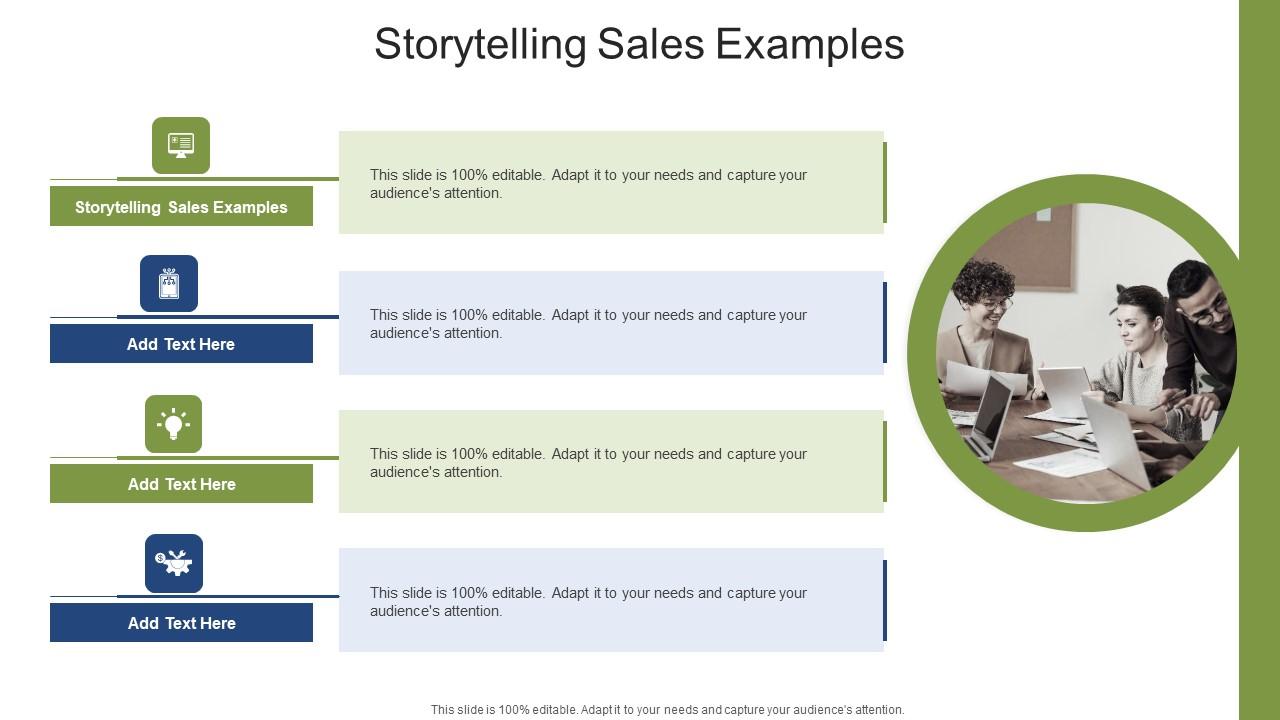 Storytelling Sales Examples

Storytelling Sales Examples

This slide is 100% editable. Adapt it to your needs and capture your audience's attention.

Add Text Here

This slide is 100% editable. Adapt it to your needs and capture your audience's attention.

Add Text Here

This slide is 100% editable. Adapt it to your needs and capture your audience's attention.

Add Text Here

This slide is 100% editable. Adapt it to your needs and capture your audience's attention.

This slide is 100% editable. Adapt it to your needs and capture your audience's attention.